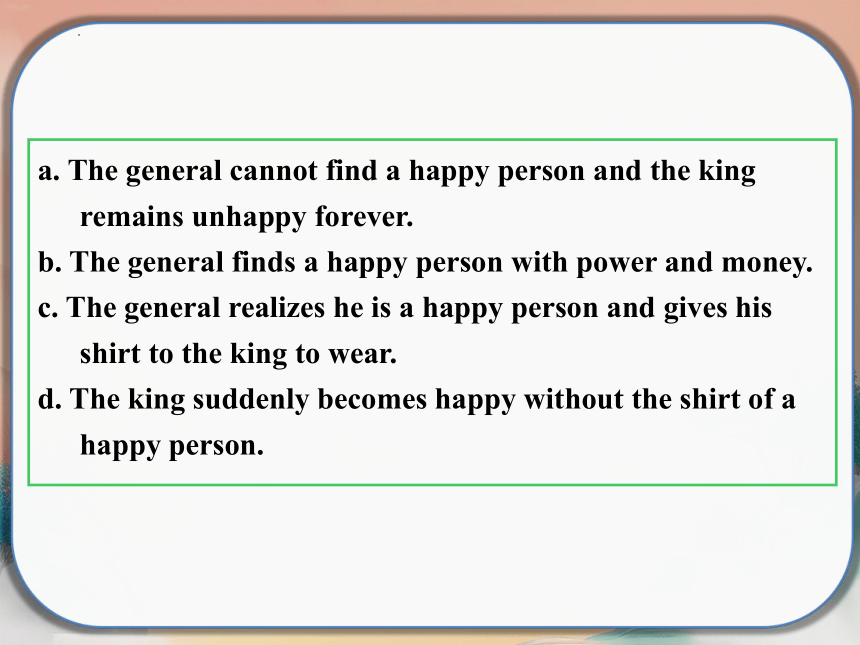 a. The general cannot find a happy person and the king remains unhappy forever.
b. The general finds a happy person with power and money.
c. The general realizes he is a happy person and gives his shirt to the king to wear.
d. The king suddenly becomes happy without the shirt of a happy person.